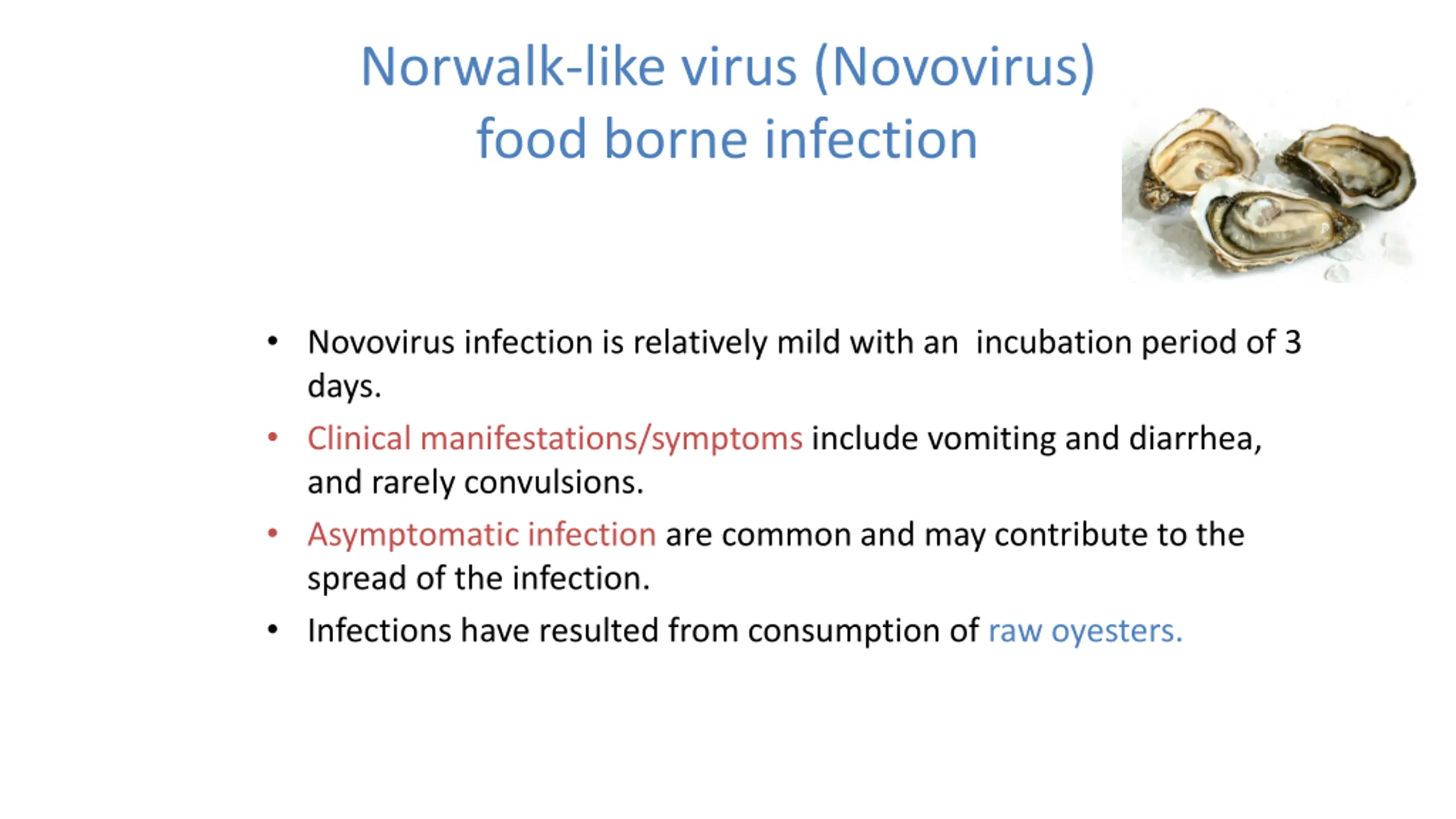 Norwalk-like virus (Novovirus) food borne infection

• Novovirus infection is relatively mild with an incubation period of 3 days.
• Clinical manifestations/symptoms include vomiting and diarrhea, and rarely convulsions.
• Asymptomatic infection are common and may contribute to the spread of the infection.
• Infections have resulted from consumption of raw oyesters.